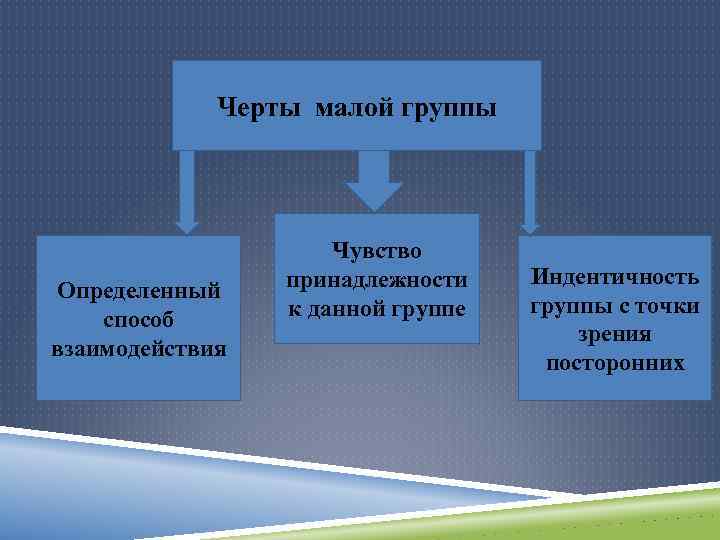 Черты малой группы

Определенный способ взаимодействия

Чувство принадлежности к данной группе

Индентичность группы с точки зрения посторонних